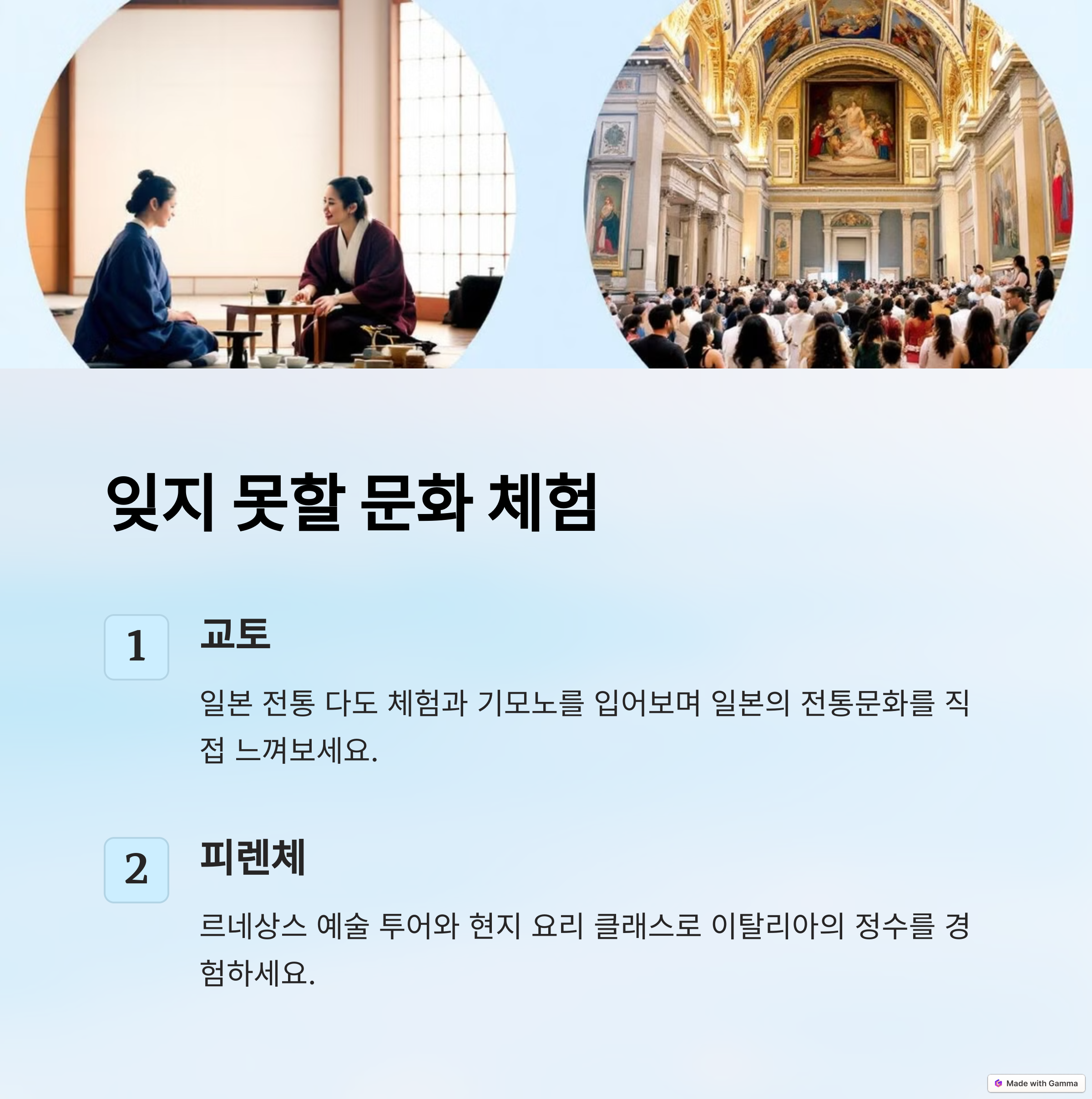 잊지 못할 문화 체험

1

교토

일본 전통 다도 체험과 기모노를 입어보며 일본의 전통문화를 직접 느껴보세요.

2

피렌체

르네상스 예술 투어와 현지 요리 클래스로 이탈리아의 정수를 경험하세요.

Made with Gamma